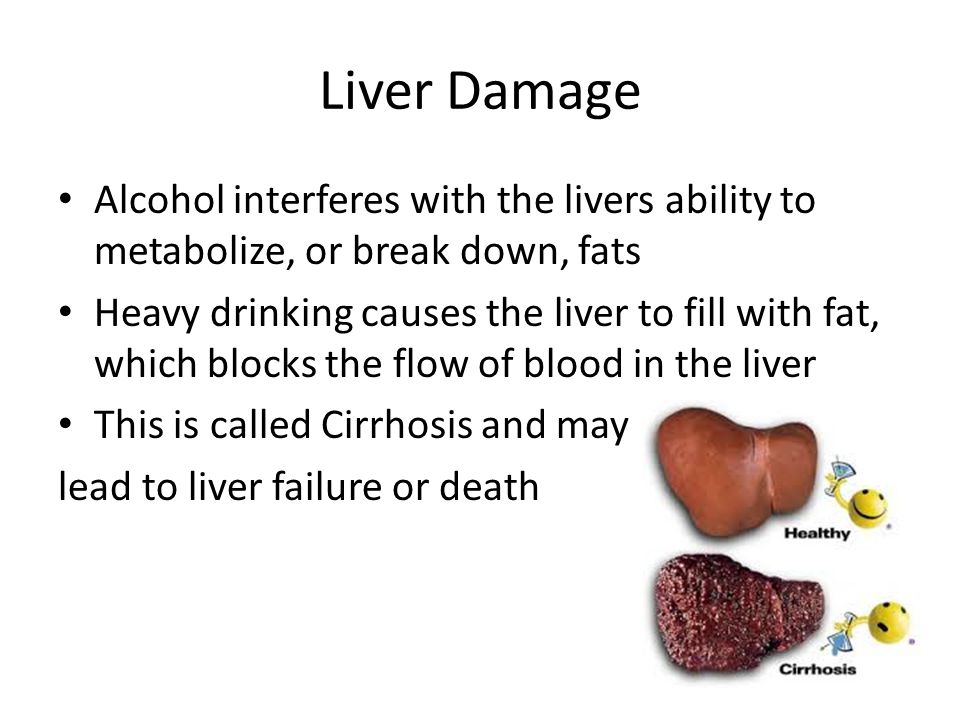 Liver Damage

• Alcohol interferes with the livers ability to metabolize, or break down, fats
• Heavy drinking causes the liver to fill with fat, which blocks the flow of blood in the liver
• This is called Cirrhosis and may
lead to liver failure or death

Healthy

Cirrhosis